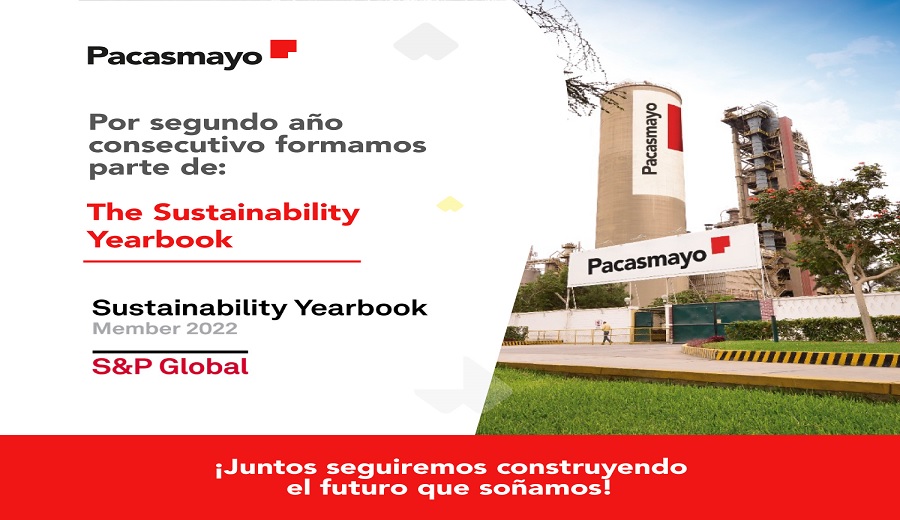 Pacasmayo

Por segundo año consecutivo formamos parte de:

The Sustainability Yearbook

Sustainability Yearbook
Member 2022

S&P Global

Pacasmayo

Pacasmayo

¡Juntos seguiremos construyendo el futuro que soñamos!